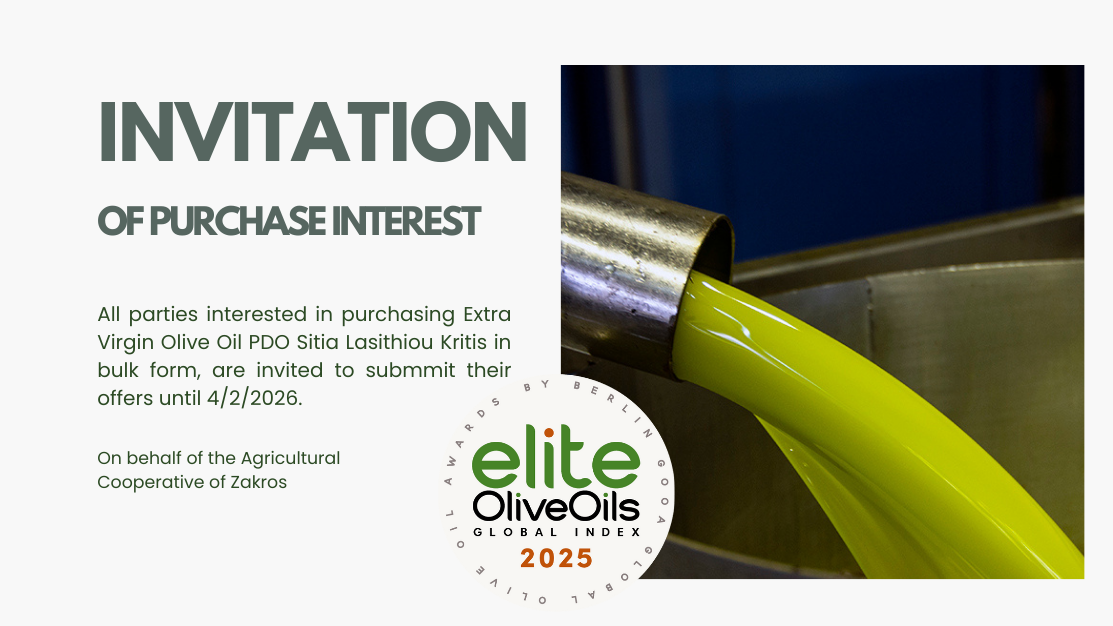 INVITATION

OF PURCHASE INTEREST

All parties interested in purchasing Extra Virgin Olive Oil PDO Sitia Lasithiou Kritis in bulk form, are invited to submmit their offers until 4/2/2026.

On behalf of the Agricultural Cooperative of Zakros

BY BERLIN GOOA GLOBAL OLIVE OIL AWARDS

elite OliveOils GLOBAL INDEX 2025